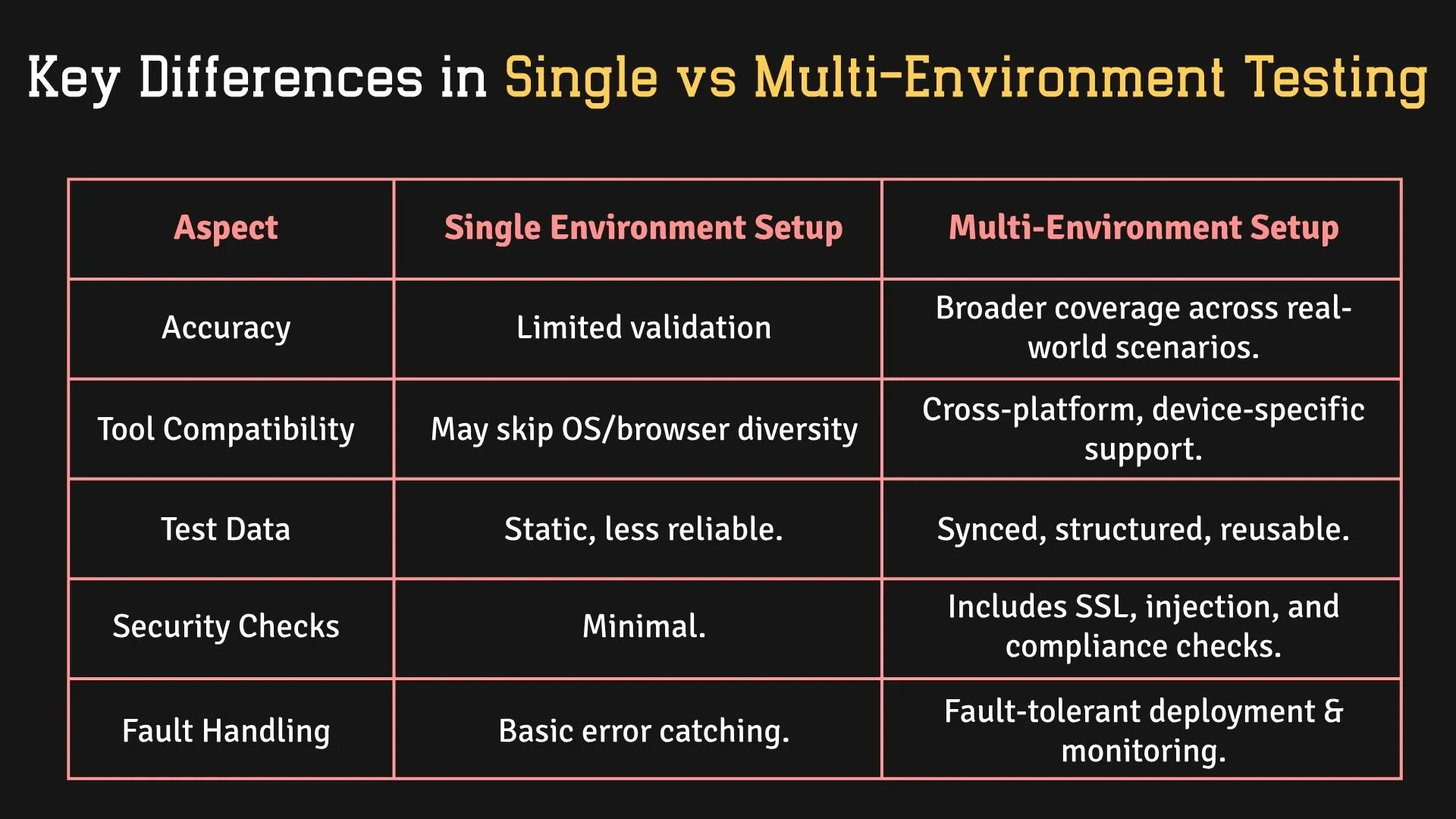 Key Differences in Single vs Multi-Environment Testing

| Aspect | Single Environment Setup | Multi-Environment Setup |
|---|---|---|
| Accuracy | Limited validation | Broader coverage across real-world scenarios. |
| Tool Compatibility | May skip OS/browser diversity | Cross-platform, device-specific support. |
| Test Data | Static, less reliable. | Synced, structured, reusable. |
| Security Checks | Minimal. | Includes SSL, injection, and compliance checks. |
| Fault Handling | Basic error catching. | Fault-tolerant deployment & monitoring. |